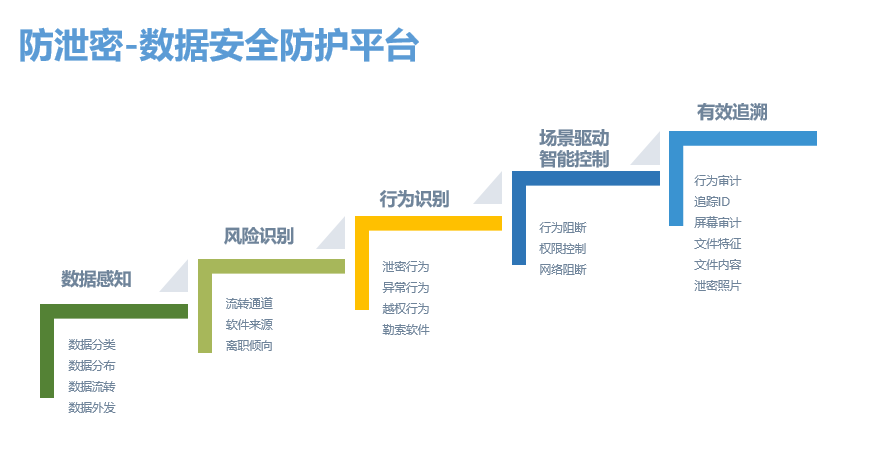 防泄密-数据安全防护平台

数据感知

数据分类
数据分布
数据流转
数据外发

风险识别

流转通道
软件来源
离职倾向

行为识别

泄密行为
异常行为
越权行为
勒索软件

场景驱动
智能控制

行为阻断
权限控制
网络阻断

有效追溯

行为审计
追踪ID
屏幕审计
文件特征
文件内容
泄密照片